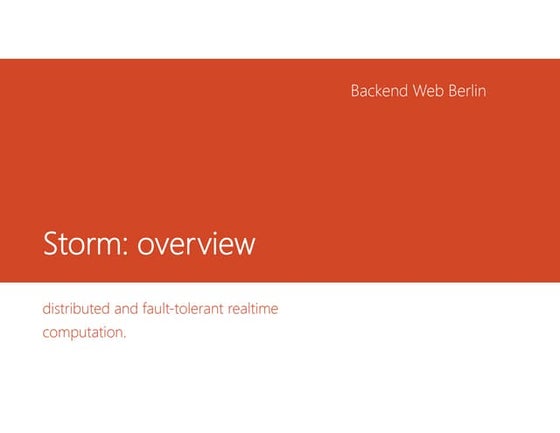 Backend Web Berlin

Storm: overview

distributed and fault-tolerant realtime computation.